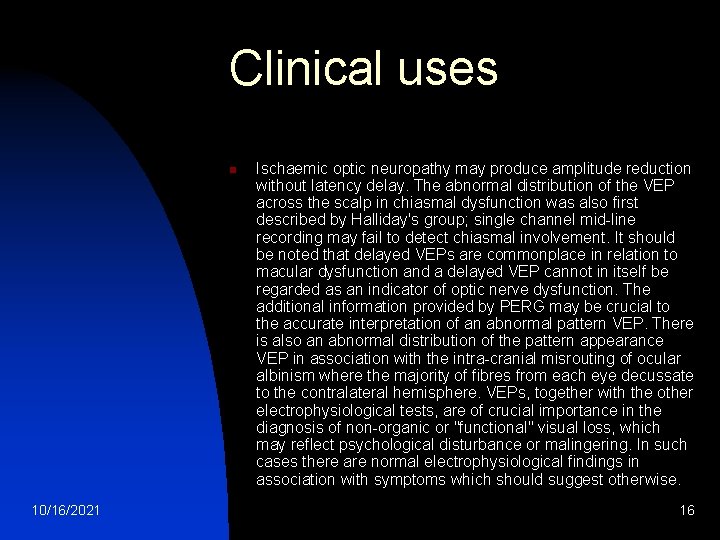 Clinical uses

Ischaemic optic neuropathy may produce amplitude reduction without latency delay. The abnormal distribution of the VEP across the scalp in chiasmal dysfunction was also first described by Halliday's group; single channel mid-line recording may fail to detect chiasmal involvement. It should be noted that delayed VEPs are commonplace in relation to macular dysfunction and a delayed VEP cannot in itself be regarded as an indicator of optic nerve dysfunction. The additional information provided by PERG may be crucial to the accurate interpretation of an abnormal pattern VEP. There is also an abnormal distribution of the pattern appearance VEP in association with the intra-cranial misrouting of ocular albinism where the majority of fibres from each eye decussate to the contralateral hemisphere. VEPs, together with the other electrophysiological tests, are of crucial importance in the diagnosis of non-organic or "functional" visual loss, which may reflect psychological disturbance or malingering. In such cases there are normal electrophysiological findings in association with symptoms which should suggest otherwise.

10/16/2021

16